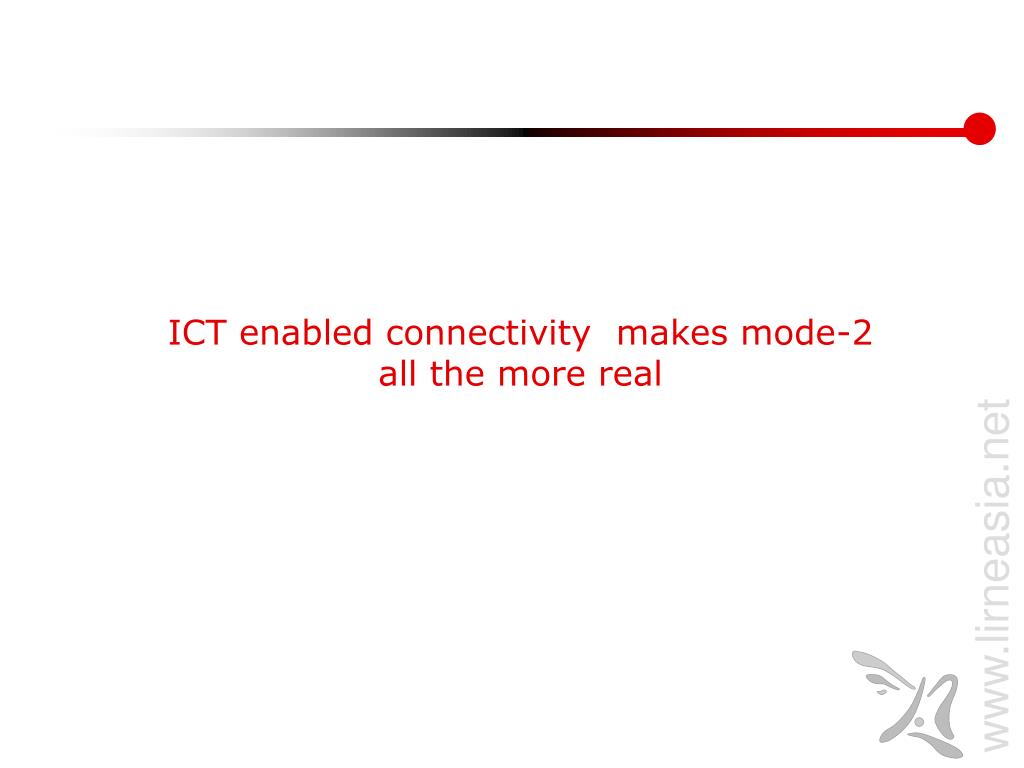 ICT enabled connectivity makes mode-2 all the more real

www.lirneasia.net